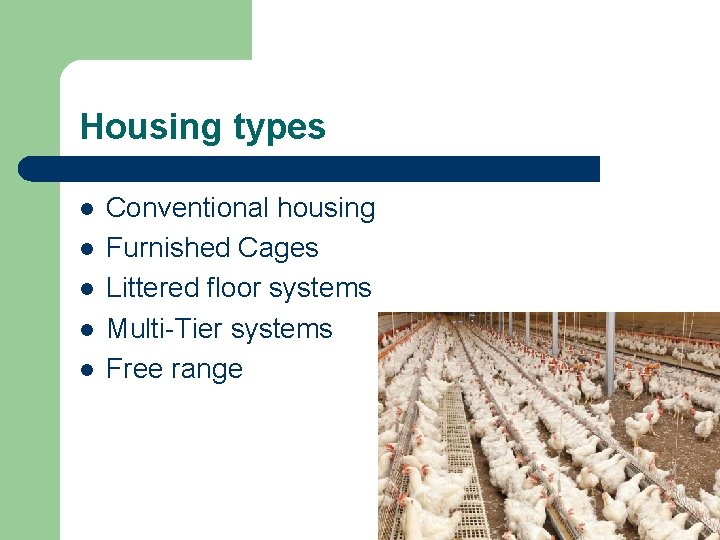 Housing types

- Conventional housing
- Furnished Cages
- Littered floor systems
- Multi-Tier systems
- Free range